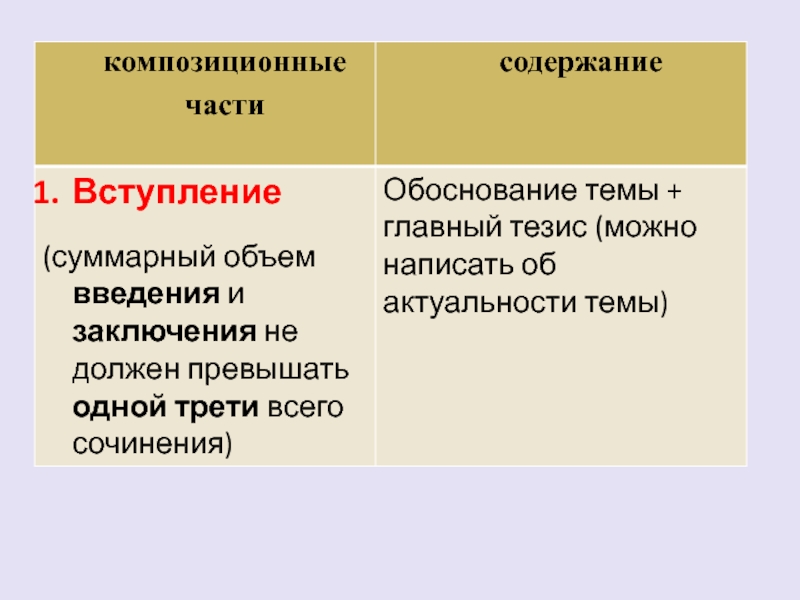 | композиционные части | содержание |
|---|---|
| 1. Вступление (суммарный объем введения и заключения не должен превышать одной трети всего сочинения) | Обоснование темы + главный тезис (можно написать об актуальности темы) |